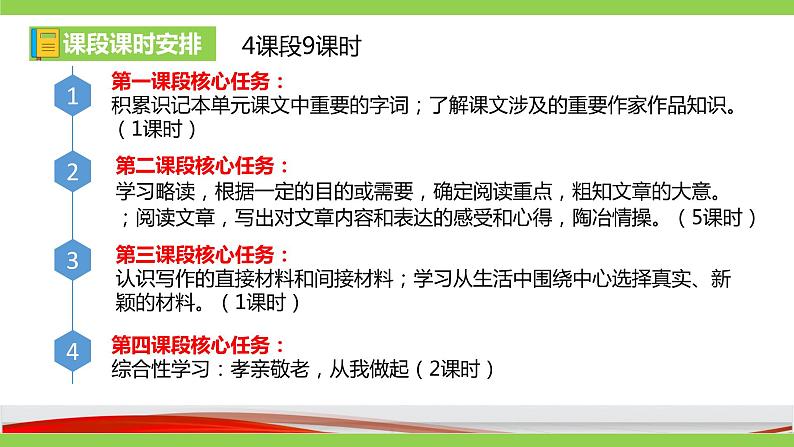 课段课时安排

4课段9课时

1

第一课段核心任务：

积累识记本单元课文中重要的字词；了解课文涉及的重要作家作品知识。（1课时）

2

第二课段核心任务：

学习略读，根据一定的目的或需要，确定阅读重点，粗知文章的大意。；阅读文章，写出对文章内容和表达的感受和心得，陶冶情操。（5课时）

3

第三课段核心任务：

认识写作的直接材料和间接材料；学习从生活中围绕中心选择真实、新颖的材料。（1课时）

4

第四课段核心任务：

综合性学习：孝亲敬老，从我做起（2课时）